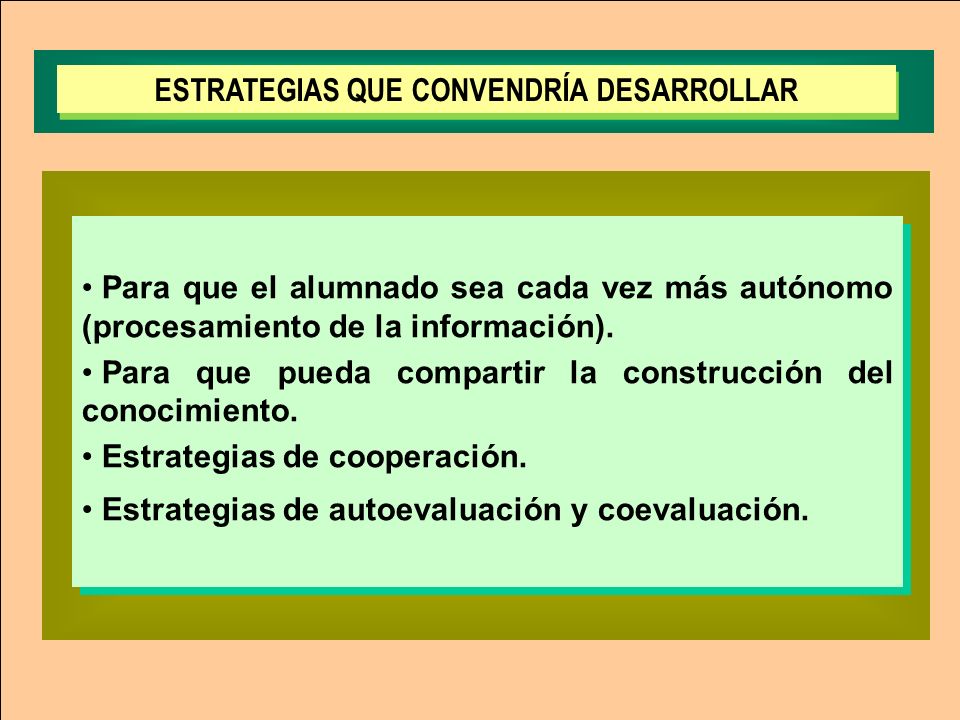 ESTRATEGIAS QUE CONVENDRÍA DESARROLLAR

• Para que el alumnado sea cada vez más autónomo (procesamiento de la información).

• Para que pueda compartir la construcción del conocimiento.

• Estrategias de cooperación.

• Estrategias de autoevaluación y coevaluación.